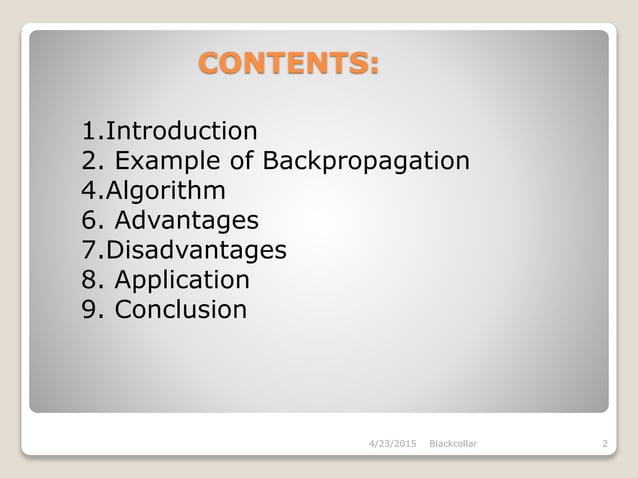 CONTENTS:

1.Introduction
2. Example of Backpropagation
4.Algorithm
6. Advantages
7.Disadvantages
8. Application
9. Conclusion

4/23/2015 Blackcollar 2